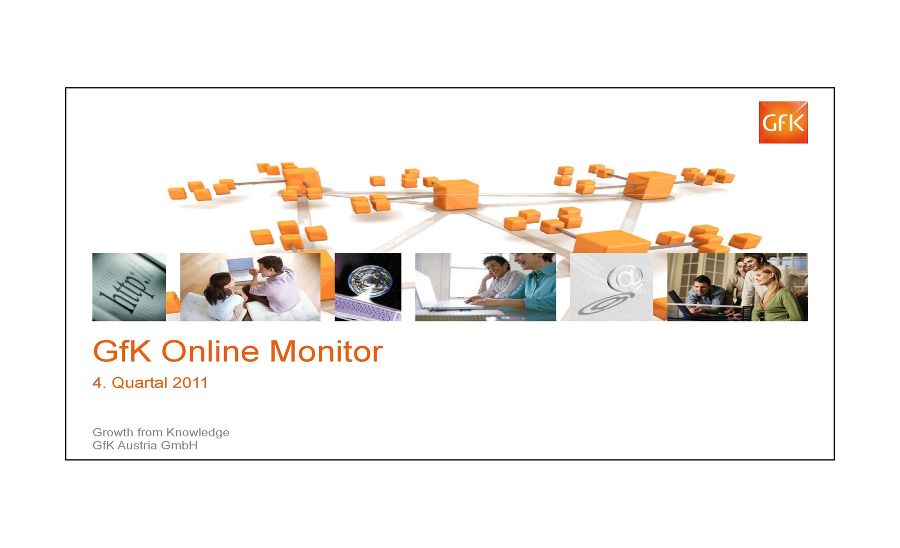 GfK

http:

@

GfK Online Monitor

4. Quartal 2011

Growth from Knowledge
GfK Austria GmbH